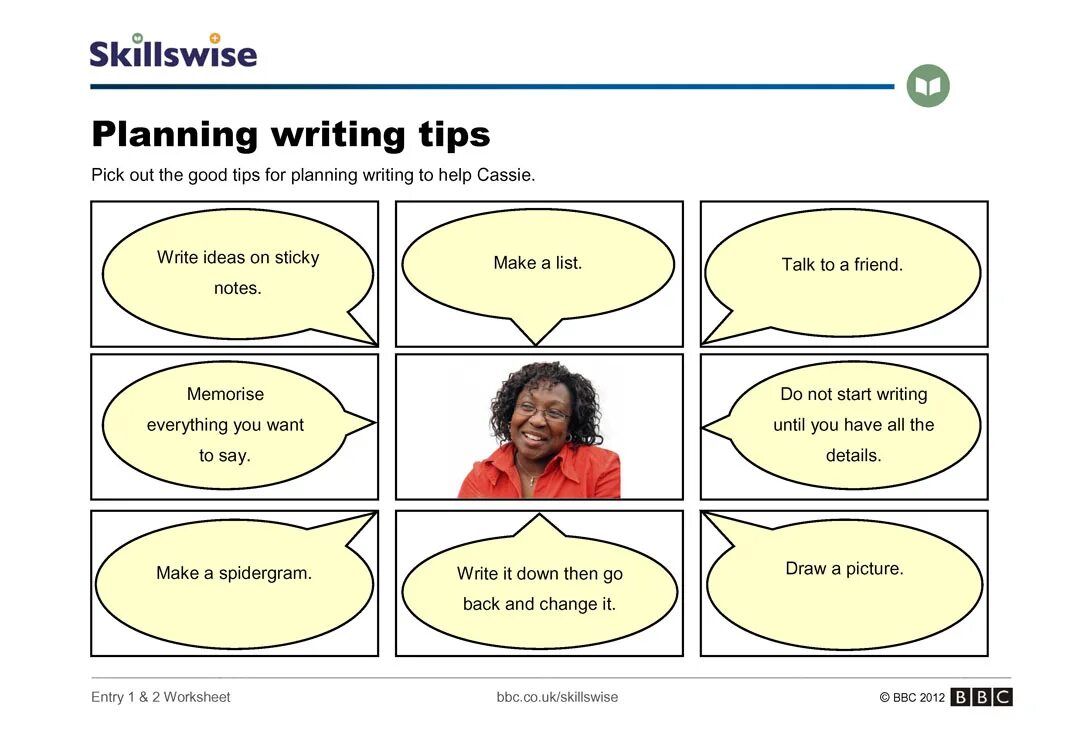 Skillswise

Planning writing tips

Pick out the good tips for planning writing to help Cassie.

Write ideas on sticky notes.

Make a list.

Talk to a friend.

Memorise everything you want to say.

Do not start writing until you have all the details.

Make a spidergram.

Write it down then go back and change it.

Draw a picture.

Entry 1 & 2 Worksheet

bbc.co.uk/skillswise

© BBC 2012 BBC